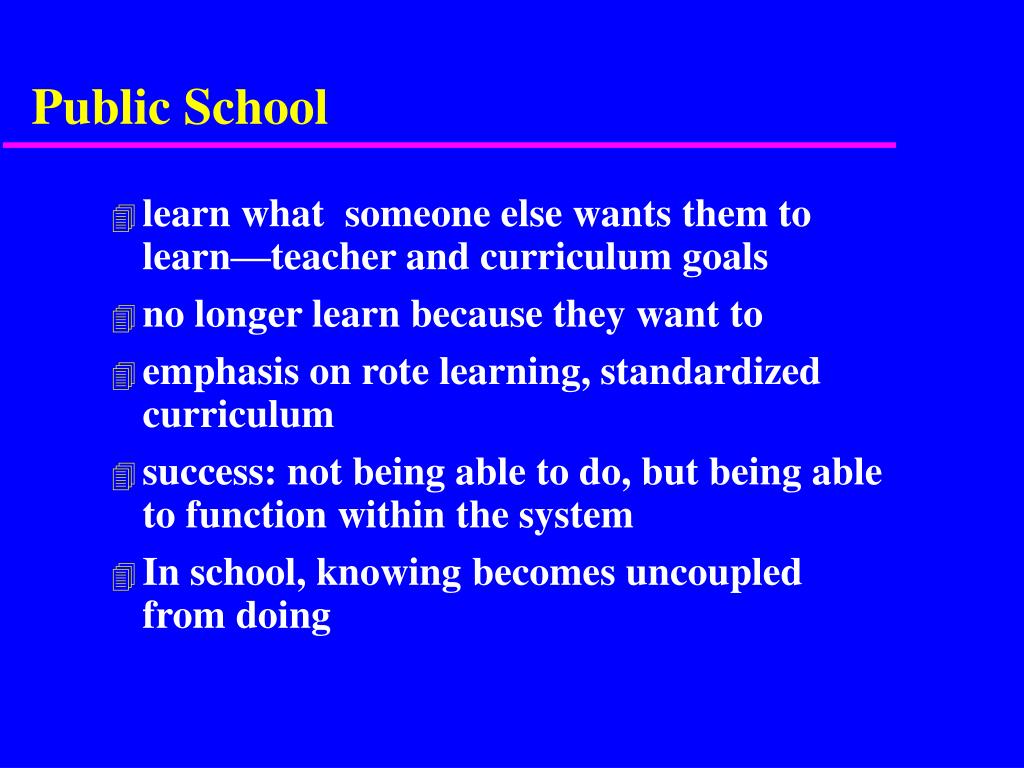 Public School

learn what someone else wants them to learn—teacher and curriculum goals

no longer learn because they want to

emphasis on rote learning, standardized curriculum

success: not being able to do, but being able to function within the system

In school, knowing becomes uncoupled from doing